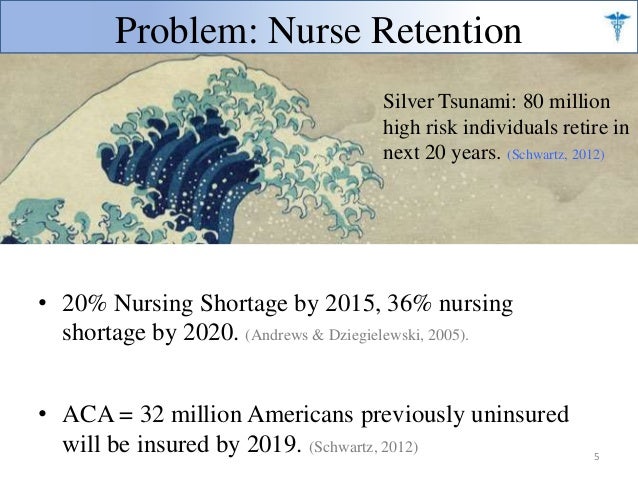 Problem: Nurse Retention

Silver Tsunami: 80 million high risk individuals retire in next 20 years. (Schwartz, 2012)

• 20% Nursing Shortage by 2015, 36% nursing shortage by 2020. (Andrews & Dziegielewski, 2005).

• ACA = 32 million Americans previously uninsured will be insured by 2019. (Schwartz, 2012)

5